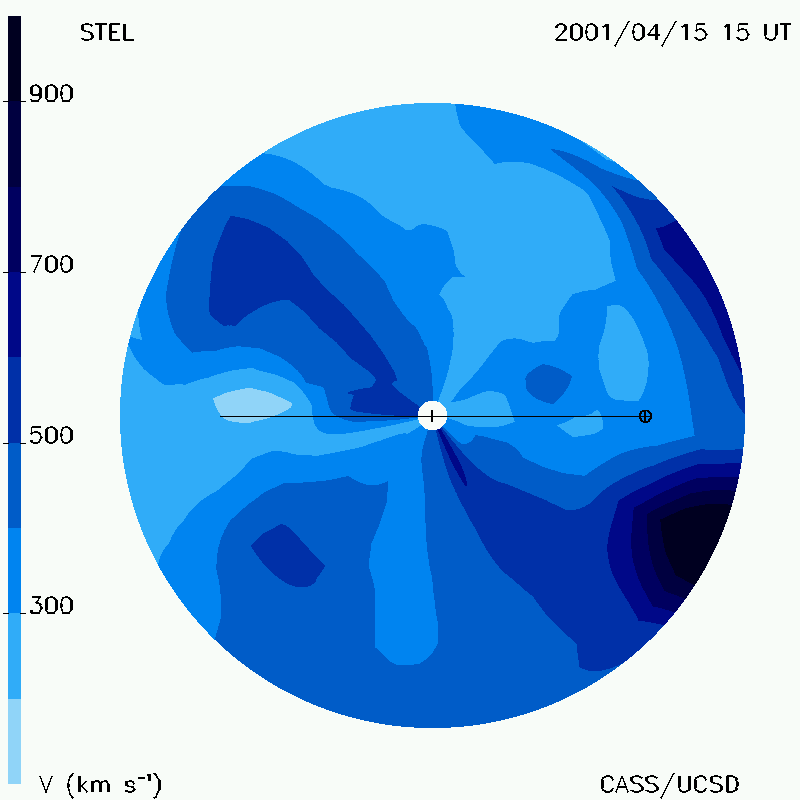 STEL

2001/04/15 15 UT

900

700

500

300

V (km s$^{-1}$)

CASS/UCSD